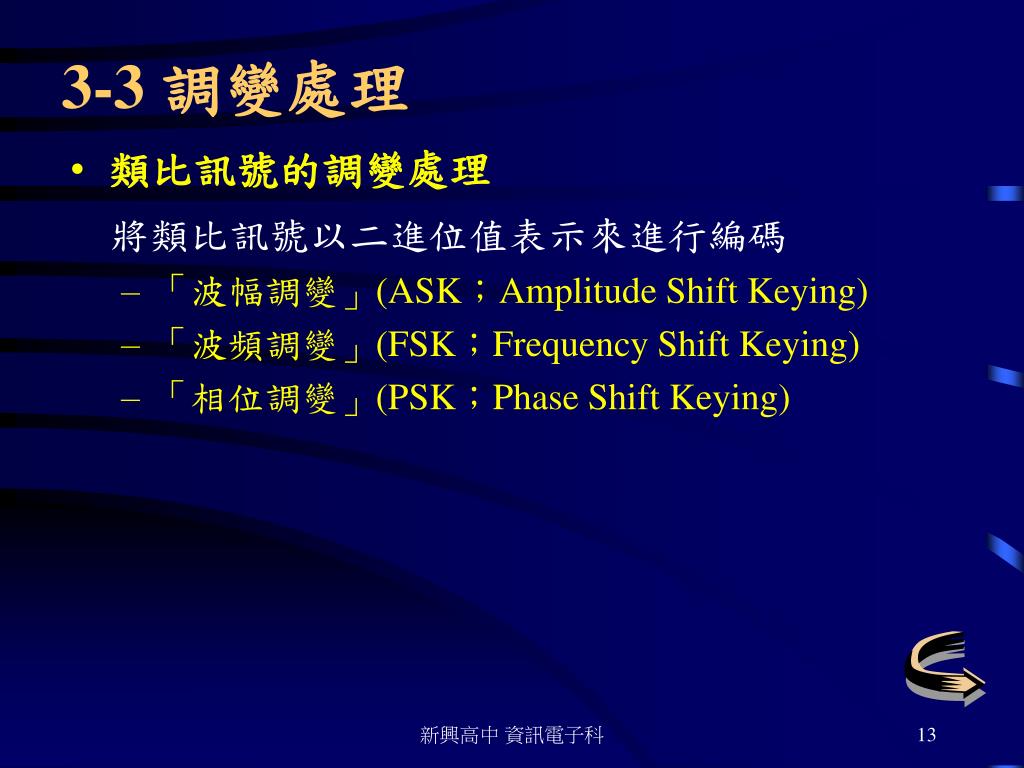 3-3 調變處理

• 類比訊號的調變處理

將類比訊號以二進位值表示來進行編碼

– 「波幅調變」(ASK；Amplitude Shift Keying)

– 「波頻調變」(FSK；Frequency Shift Keying)

– 「相位調變」(PSK；Phase Shift Keying)

新興高中 資訊電子科

13